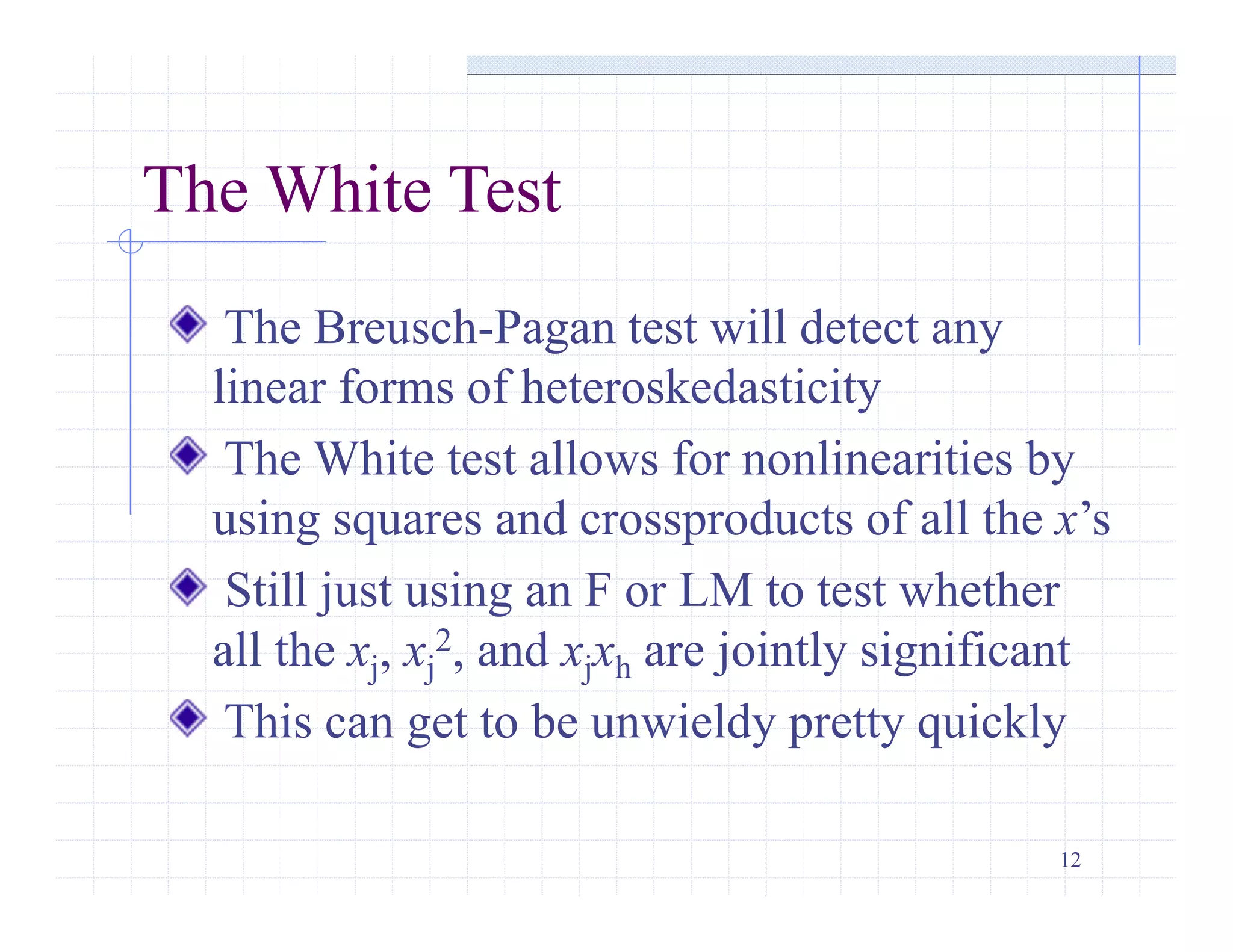 The White Test

The Breusch-Pagan test will detect any linear forms of heteroskedasticity

The White test allows for nonlinearities by using squares and crossproducts of all the $x$'s

Still just using an F or LM to test whether all the $x_j$, $x_j^2$, and $x_jx_h$ are jointly significant

This can get to be unwieldy pretty quickly

12